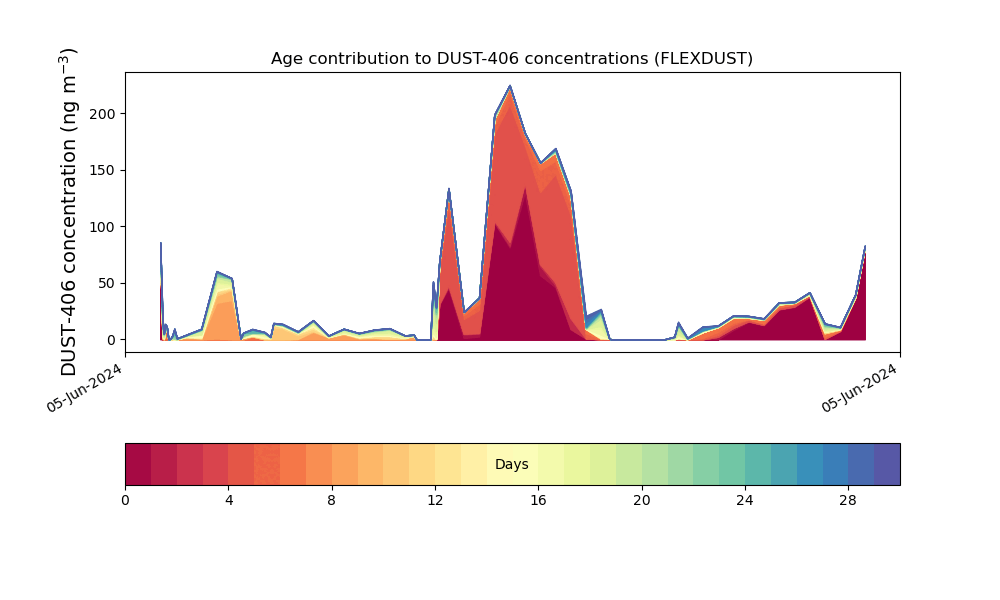 Age contribution to DUST-406 concentrations (FLEXDUST)

DUST-406 concentration (ng m$^{-3}$)

200
150
100
50
0

05-Jun-2024
05-Jun-2024

Days

0 4 8 12 16 20 24 28